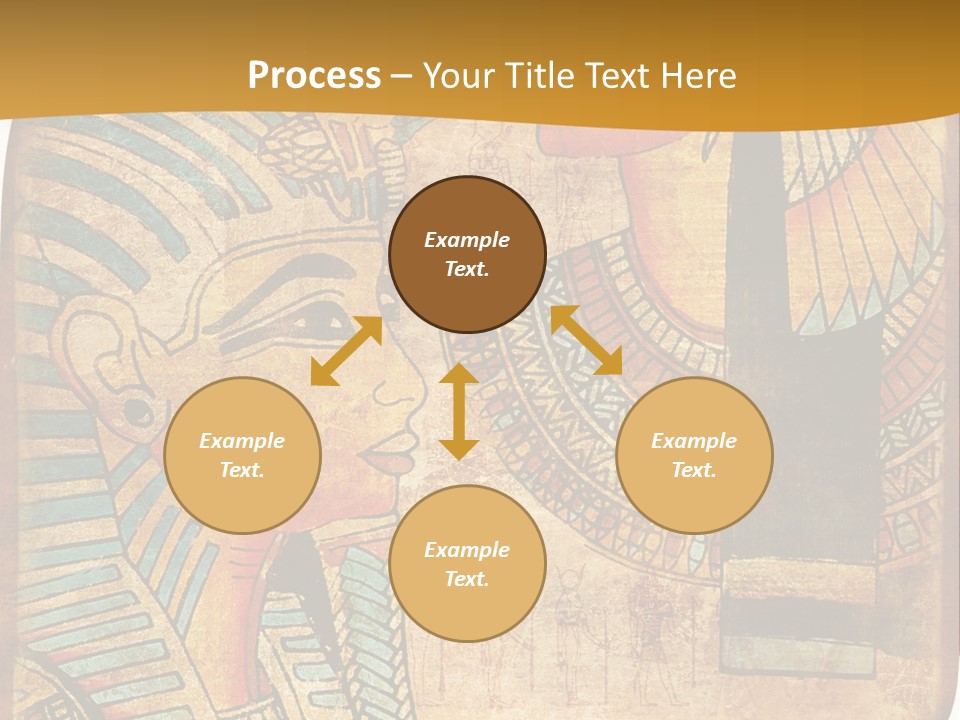 Process – Your Title Text Here

Example Text.

Example Text.

Example Text.

Example Text.